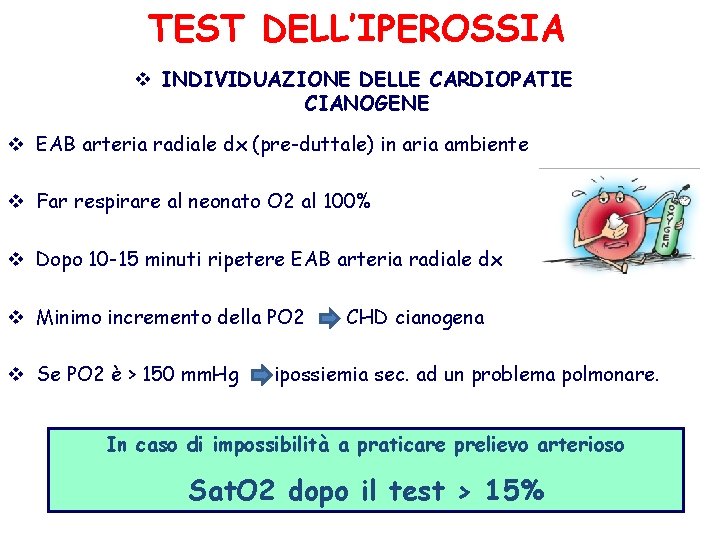 TEST DELL'IPEROSSIA

❖ INDIVIDUAZIONE DELLE CARDIOPATIE CIANOGENE

❖ EAB arteria radiale dx (pre-duttale) in aria ambiente

❖ Far respirare al neonato O2 al 100%

❖ Dopo 10-15 minuti ripetere EAB arteria radiale dx

❖ Minimo incremento della PO2 ➡ CHD cianogena

❖ Se PO2 è > 150 mmHg ➡ ipossiemia sec. ad un problema polmonare.

OXYGEN

In caso di impossibilità a praticare prelievo arterioso

SatO2 dopo il test > 15%